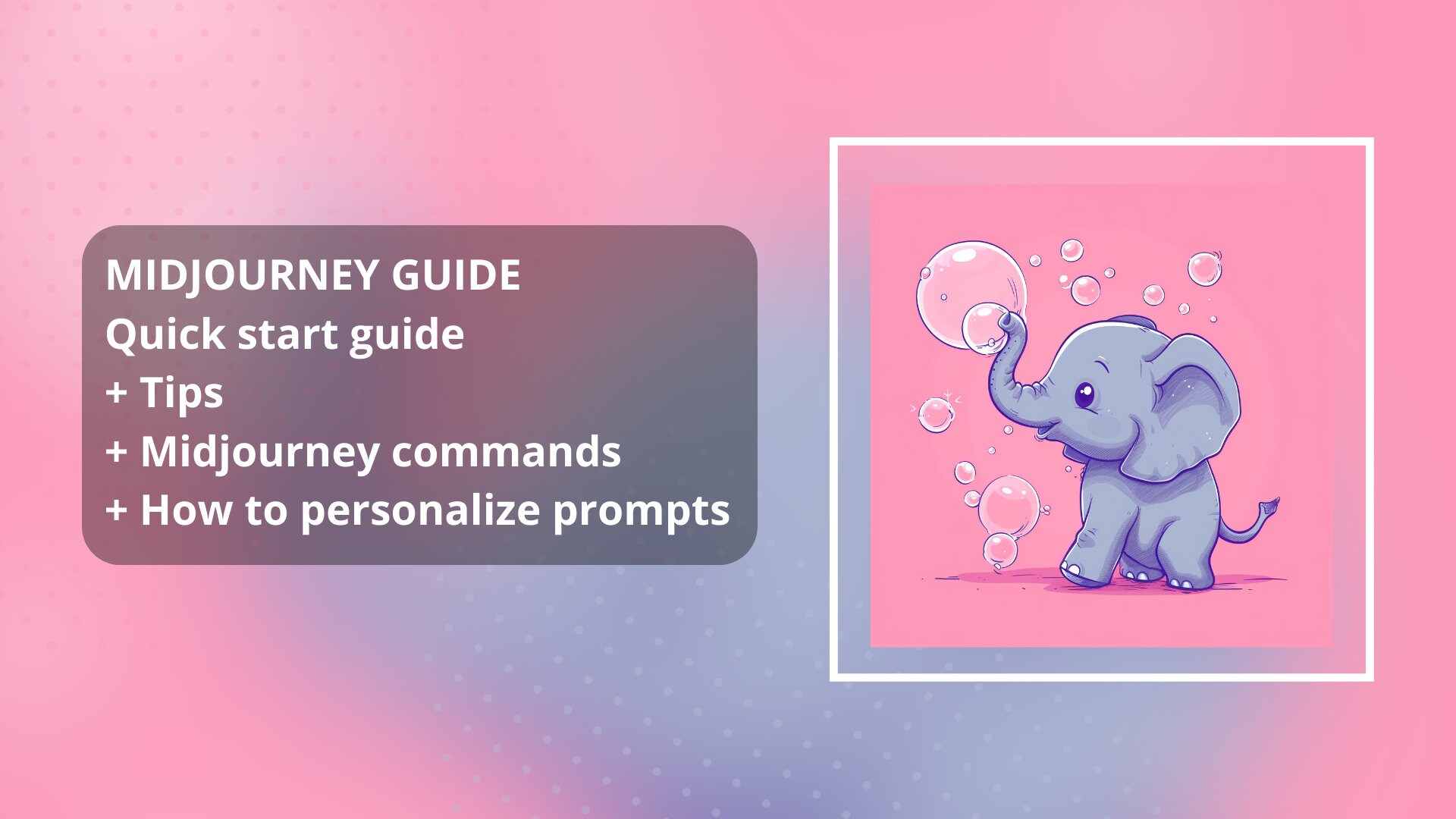 MIDJOURNEY GUIDE
Quick start guide
+ Tips
+ Midjourney commands
+ How to personalize prompts